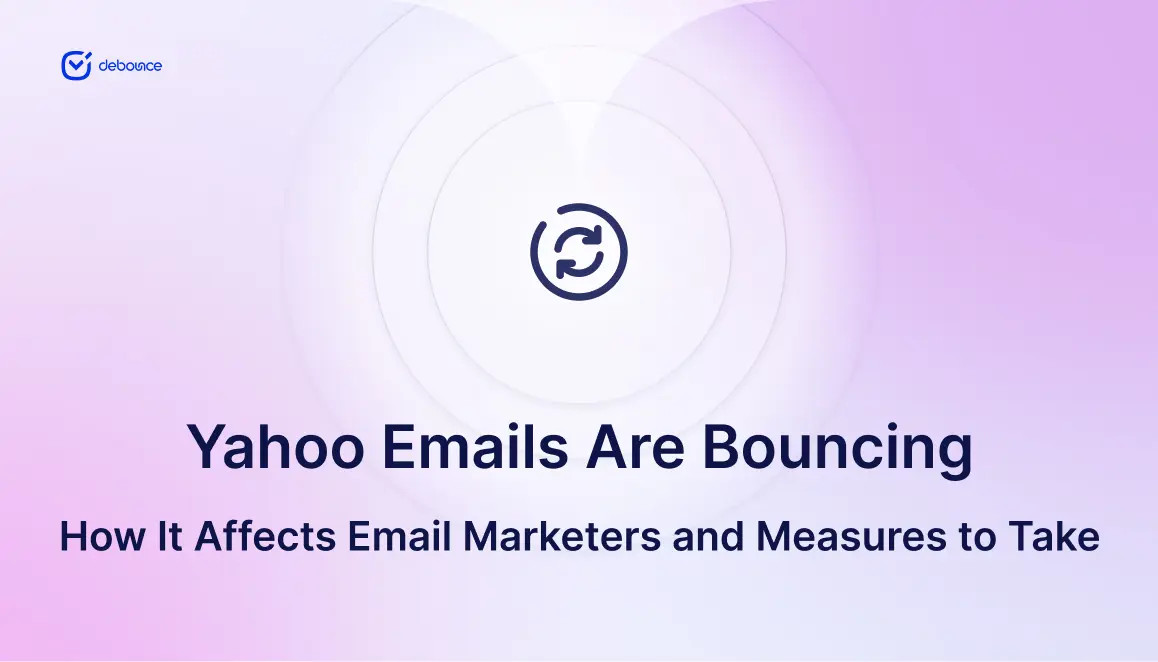 debounce

Yahoo Emails Are Bouncing

How It Affects Email Marketers and Measures to Take